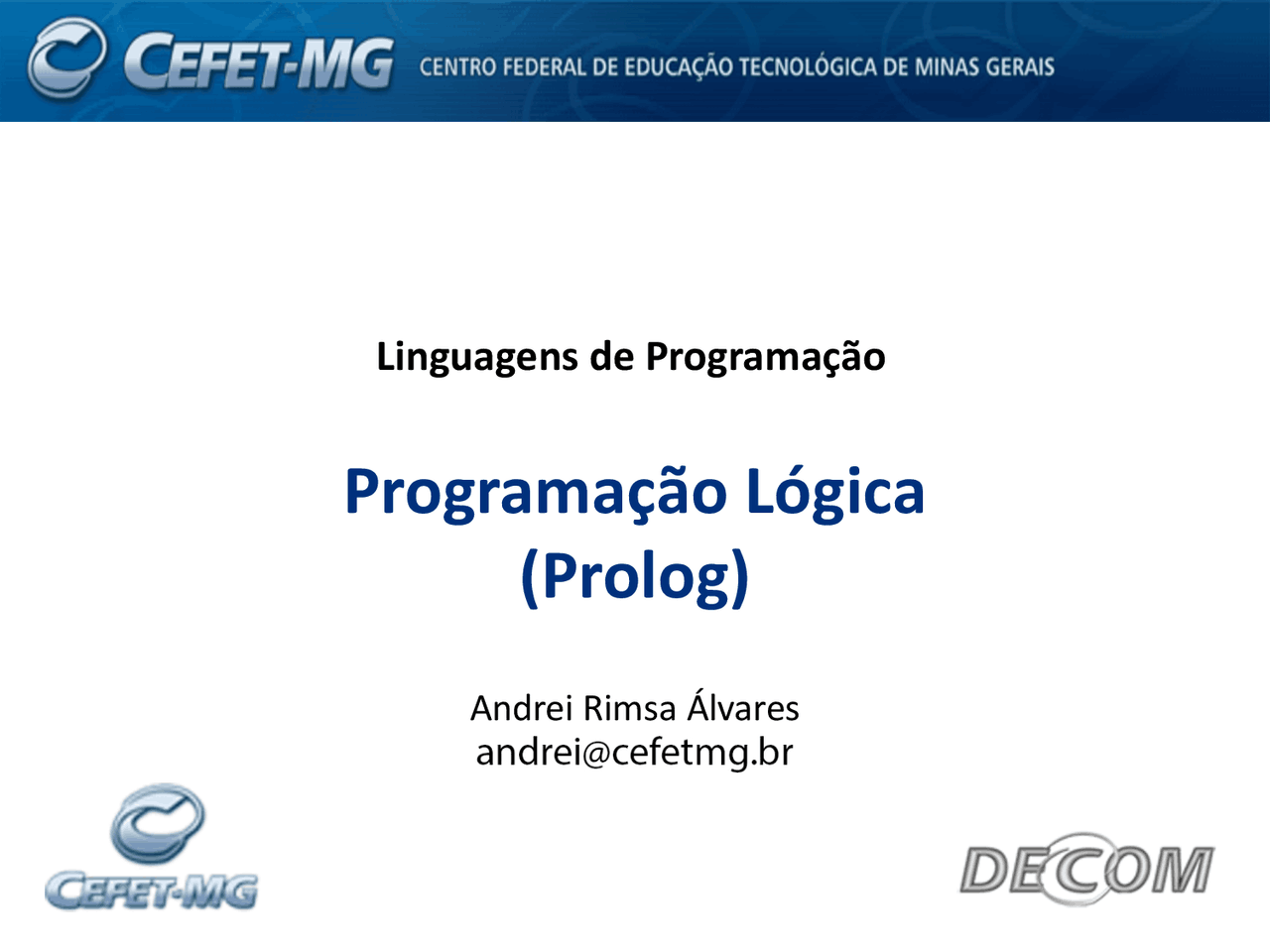 CEFET-MG CENTRO FEDERAL DE EDUCAÇÃO TECNOLÓGICA DE MINAS GERAIS

Linguagens de Programação

Programação Lógica
(Prolog)

Andrei Rimsa Álvares
andrei@cefetmg.br

CEFET-MG

DECOM